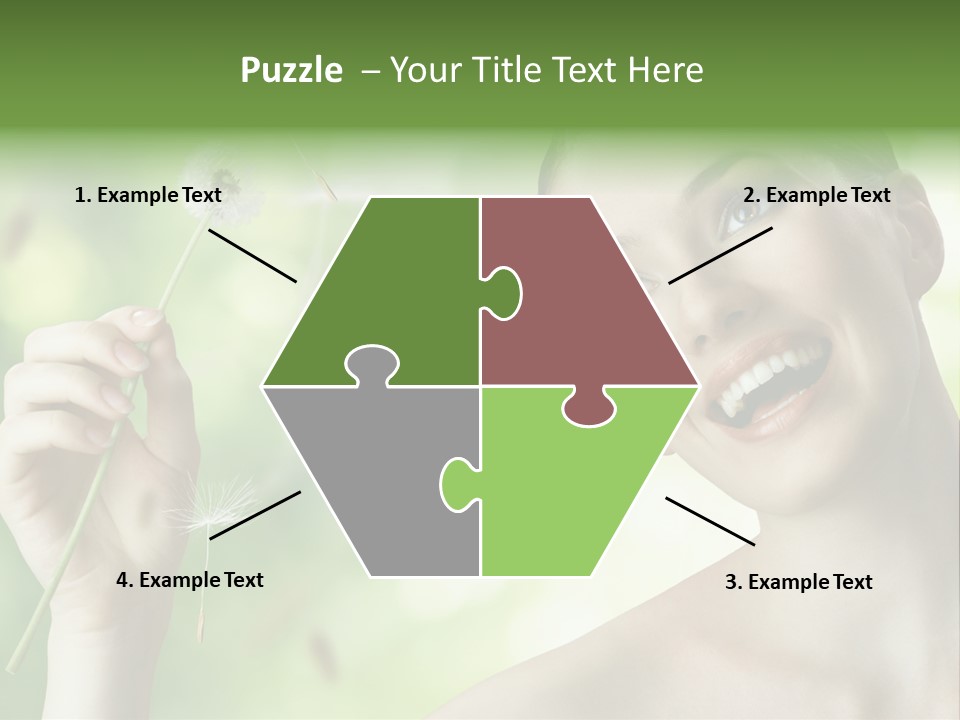 Puzzle – Your Title Text Here

1. Example Text

2. Example Text

4. Example Text

3. Example Text